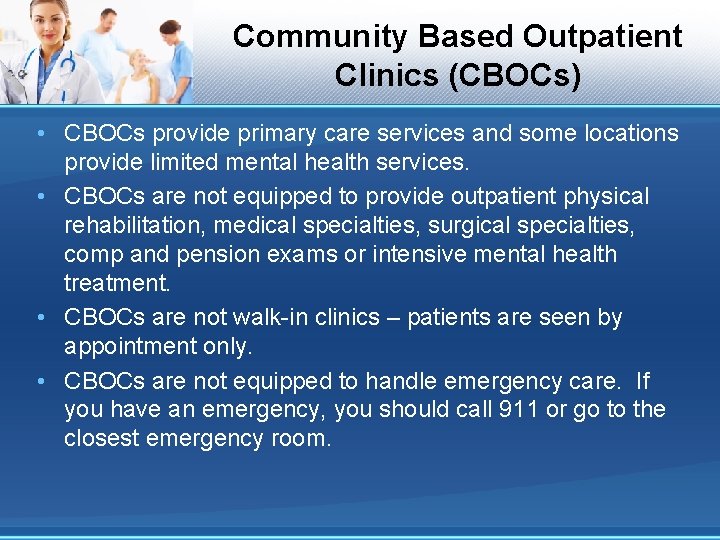 Community Based Outpatient Clinics (CBOCs)

• CBOCs provide primary care services and some locations provide limited mental health services.
• CBOCs are not equipped to provide outpatient physical rehabilitation, medical specialties, surgical specialties, comp and pension exams or intensive mental health treatment.
• CBOCs are not walk-in clinics – patients are seen by appointment only.
• CBOCs are not equipped to handle emergency care. If you have an emergency, you should call 911 or go to the closest emergency room.